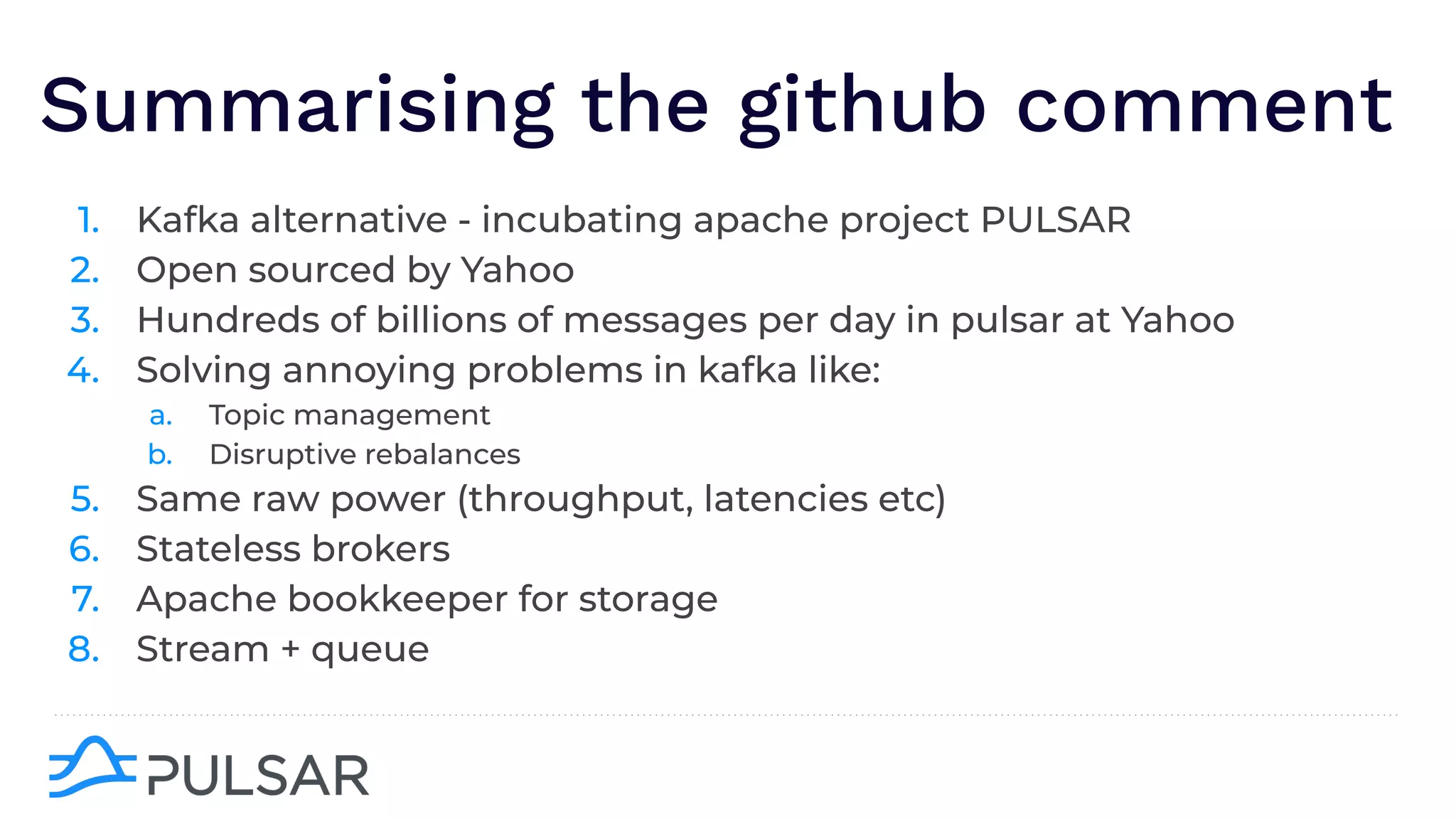 Summarising the github comment

1. Kafka alternative - incubating apache project PULSAR
2. Open sourced by Yahoo
3. Hundreds of billions of messages per day in pulsar at Yahoo
4. Solving annoying problems in kafka like:
   a. Topic management
   b. Disruptive rebalances
5. Same raw power (throughput, latencies etc)
6. Stateless brokers
7. Apache bookkeeper for storage
8. Stream + queue

PULSAR